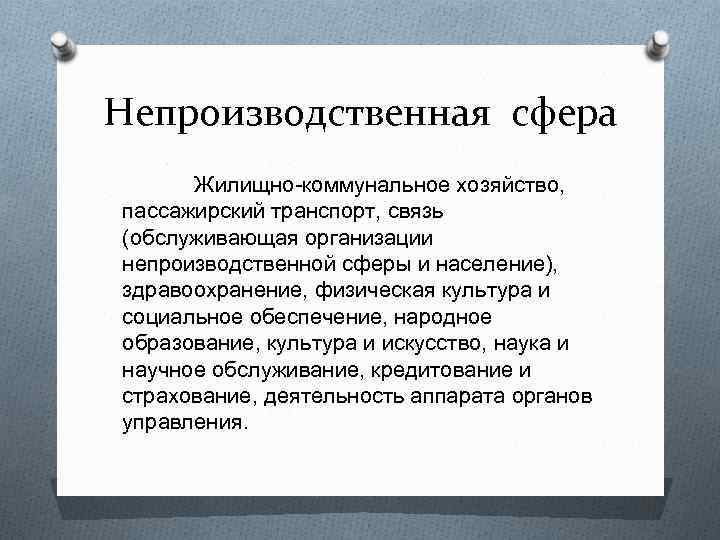 Непроизводственная сфера

Жилищно-коммунальное хозяйство, пассажирский транспорт, связь (обслуживающая организации непроизводственной сферы и население), здравоохранение, физическая культура и социальное обеспечение, народное образование, культура и искусство, наука и научное обслуживание, кредитование и страхование, деятельность аппарата органов управления.